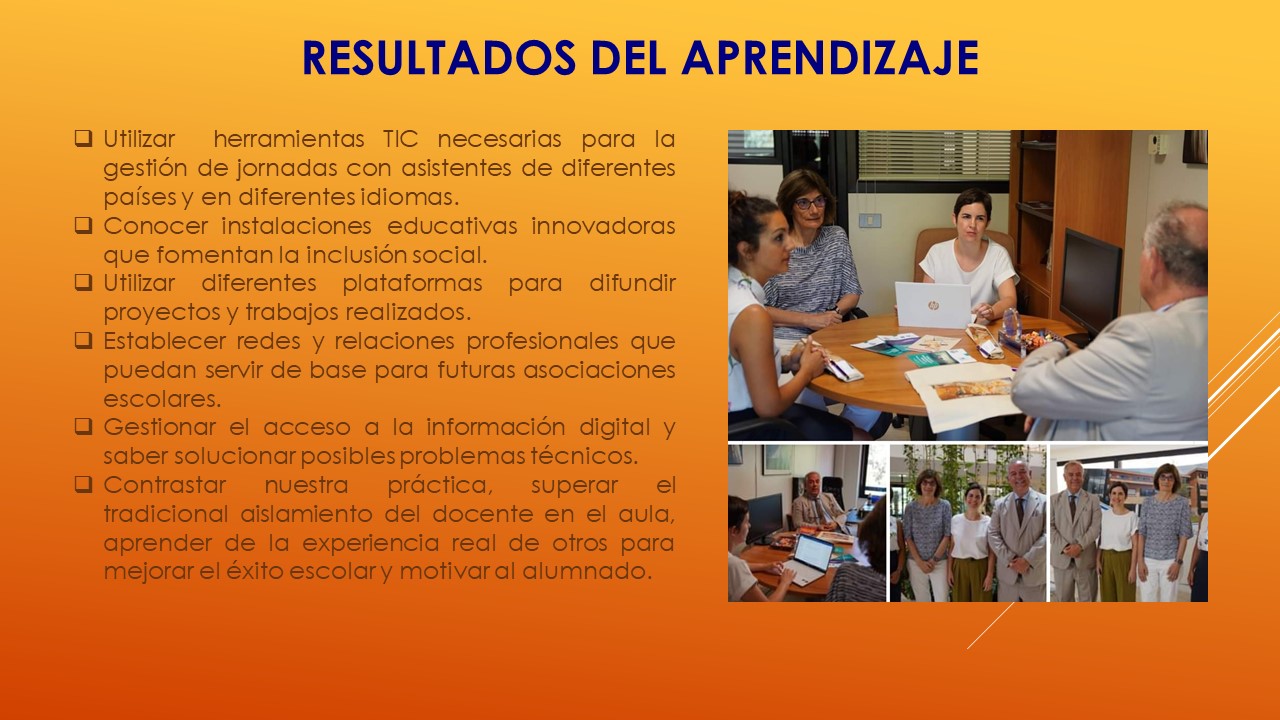 RESULTADOS DEL APRENDIZAJE

❑ Utilizar herramientas TIC necesarias para la gestión de jornadas con asistentes de diferentes países y en diferentes idiomas.
❑ Conocer instalaciones educativas innovadoras que fomentan la inclusión social.
❑ Utilizar diferentes plataformas para difundir proyectos y trabajos realizados.
❑ Establecer redes y relaciones profesionales que puedan servir de base para futuras asociaciones escolares.
❑ Gestionar el acceso a la información digital y saber solucionar posibles problemas técnicos.
❑ Contrastar nuestra práctica, superar el tradicional aislamiento del docente en el aula, aprender de la experiencia real de otros para mejorar el éxito escolar y motivar al alumnado.